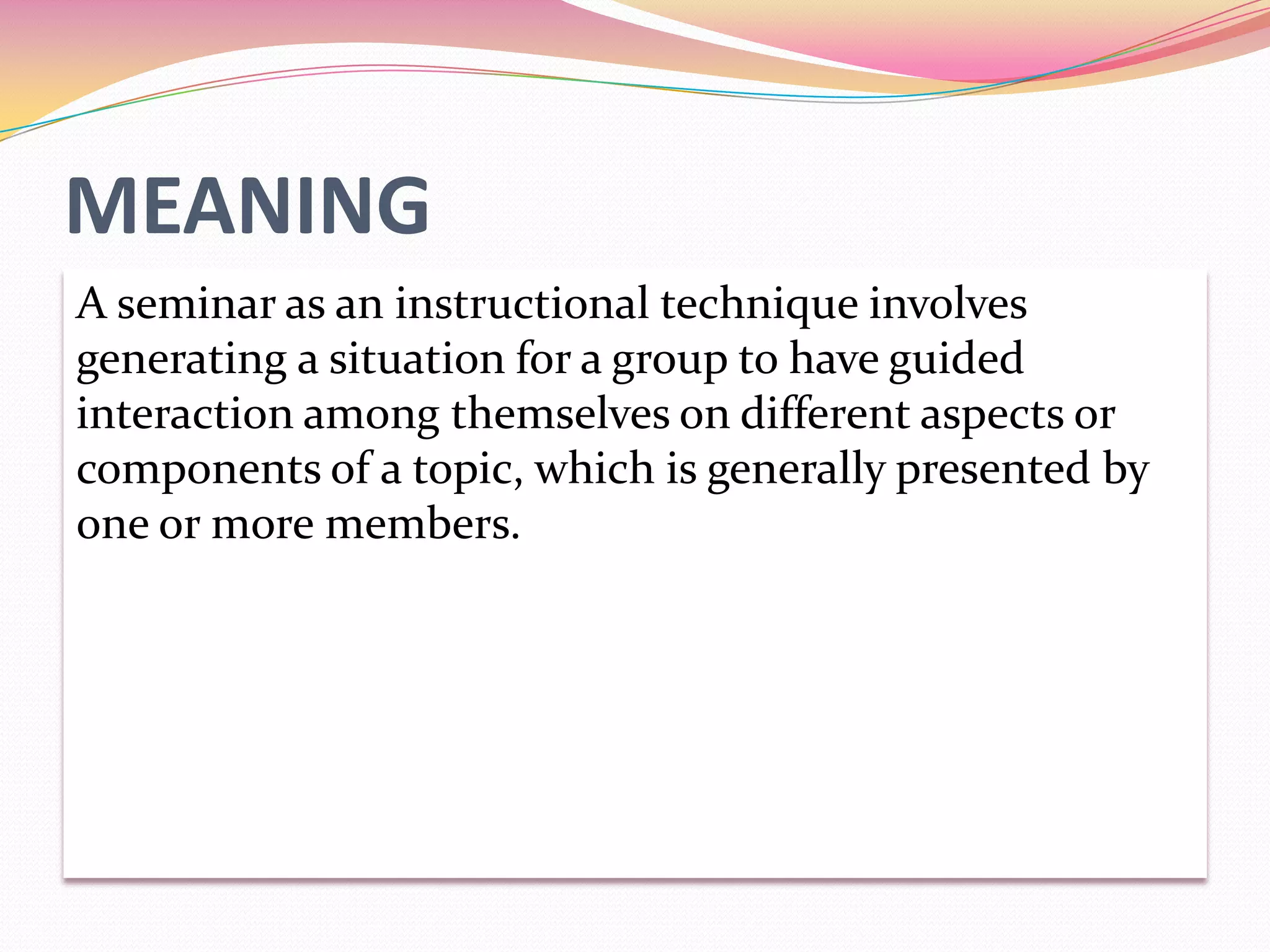 MEANING

A seminar as an instructional technique involves generating a situation for a group to have guided interaction among themselves on different aspects or components of a topic, which is generally presented by one or more members.